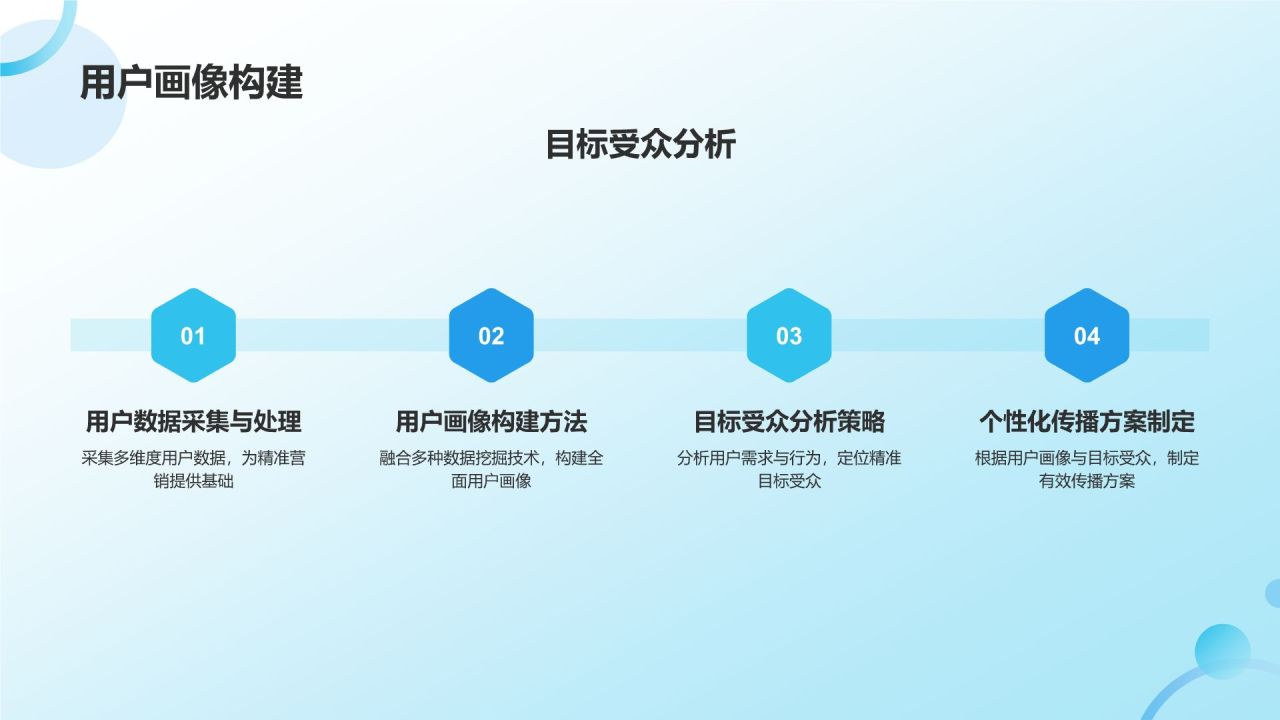 用户画像构建

目标受众分析

01

用户数据采集与处理

采集多维度用户数据，为精准营销提供基础

02

用户画像构建方法

融合多种数据挖掘技术，构建全面用户画像

03

目标受众分析策略

分析用户需求与行为，定位精准目标受众

04

个性化传播方案制定

根据用户画像与目标受众，制定有效传播方案